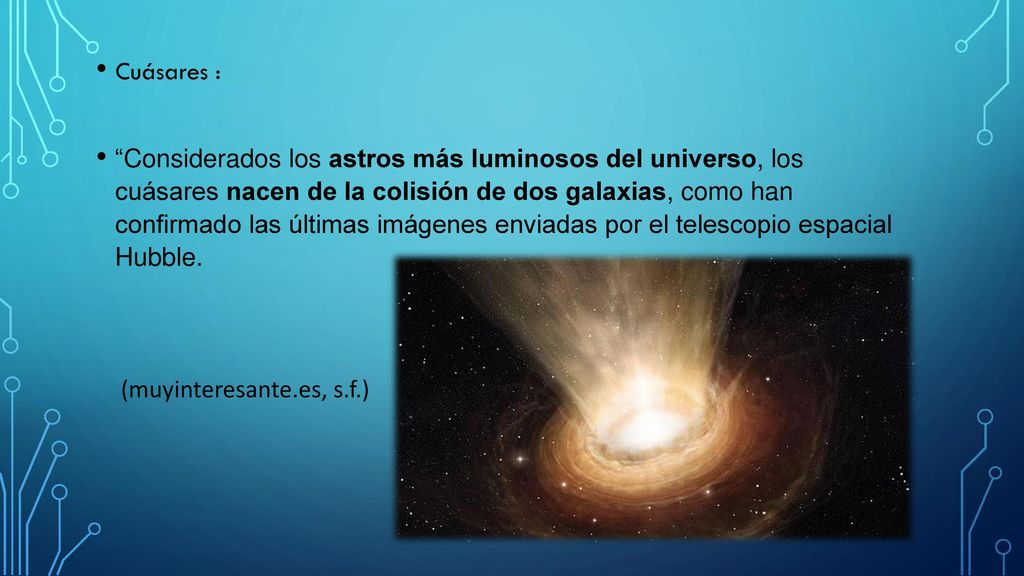 • Cuásares :

• “Considerados los astros más luminosos del universo, los cuásares nacen de la colisión de dos galaxias, como han confirmado las últimas imágenes enviadas por el telescopio espacial Hubble.

(muyinteresante.es, s.f.)